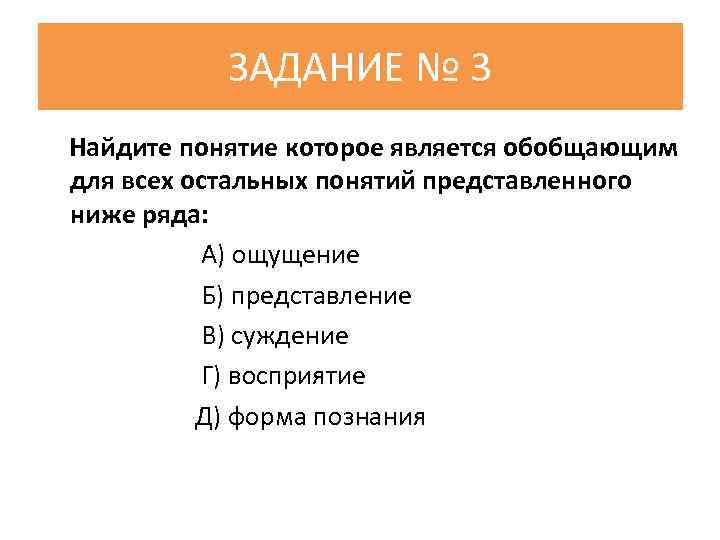 ЗАДАНИЕ № 3

Найдите понятие которое является обобщающим для всех остальных понятий представленного ниже ряда:

А) ощущение

Б) представление

В) суждение

Г) восприятие

Д) форма познания